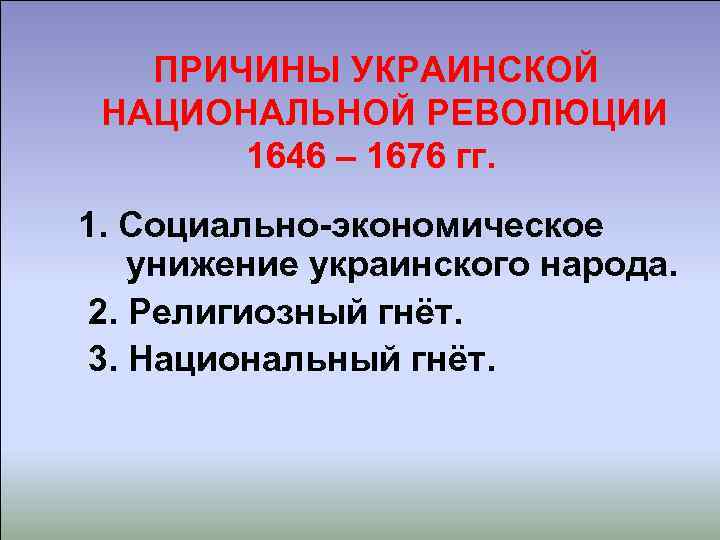 ПРИЧИНЫ УКРАИНСКОЙ НАЦИОНАЛЬНОЙ РЕВОЛЮЦИИ 1646 – 1676 гг.

1. Социально-экономическое унижение украинского народа.
2. Религиозный гнёт.
3. Национальный гнёт.